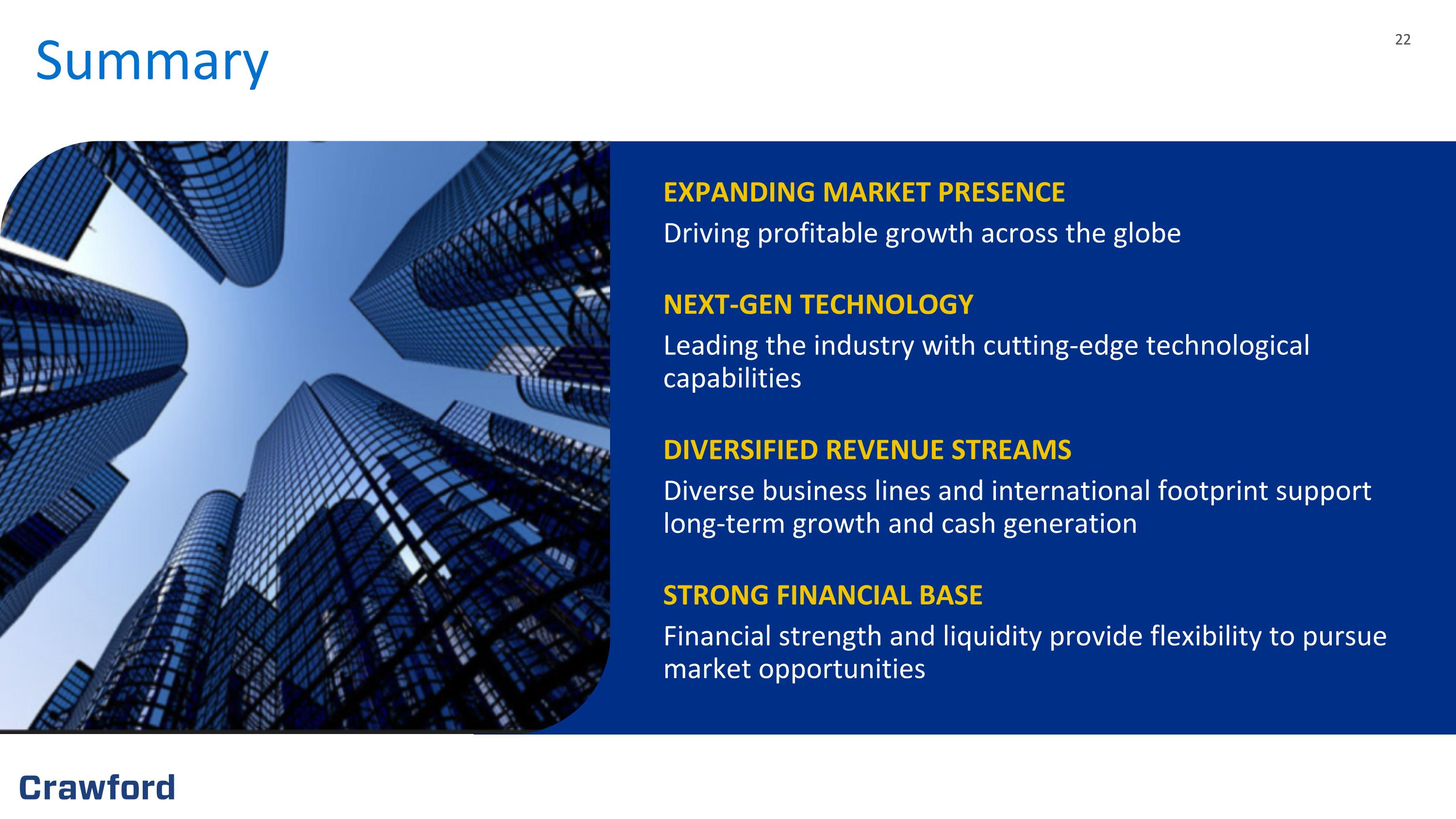 Summary

22

EXPANDING MARKET PRESENCE

Driving profitable growth across the globe

NEXT-GEN TECHNOLOGY

Leading the industry with cutting-edge technological capabilities

DIVERSIFIED REVENUE STREAMS

Diverse business lines and international footprint support long-term growth and cash generation

STRONG FINANCIAL BASE

Financial strength and liquidity provide flexibility to pursue market opportunities

Crawford